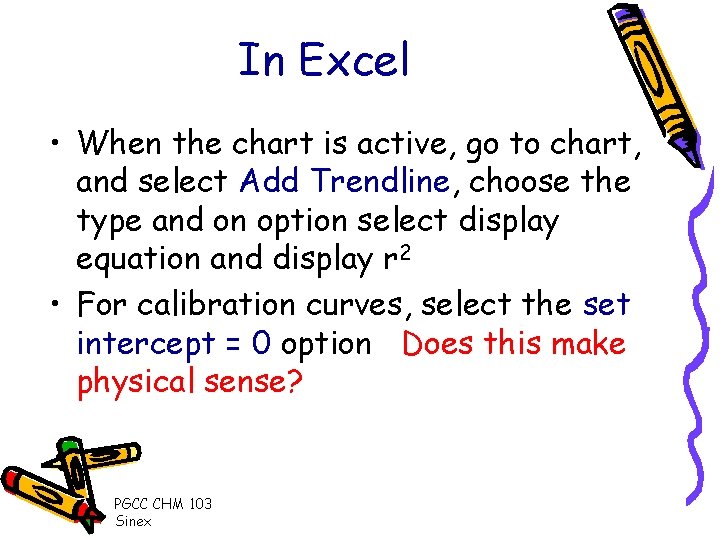 In Excel

• When the chart is active, go to chart, and select Add Trendline, choose the type and on option select display equation and display $r^2$
• For calibration curves, select the set intercept = 0 option   Does this make physical sense?

PGCC CHM 103
Sinex